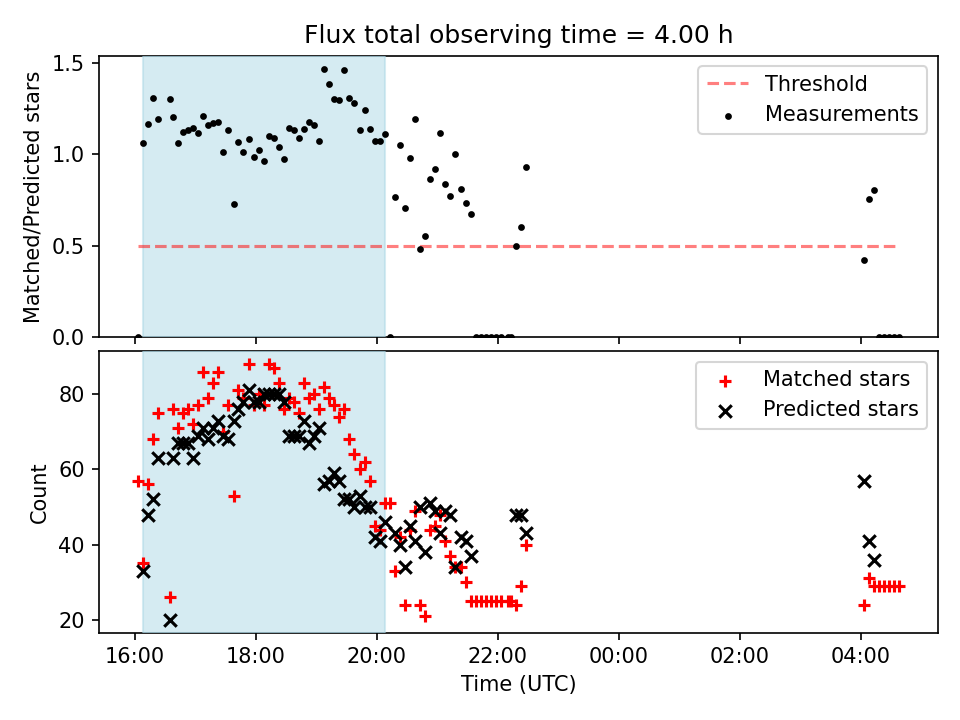 Flux total observing time = 4.00 h

Matched/Predicted stars

1.5
1.0
0.5
0.0

Threshold
Measurements

Count

80
60
40
20

Matched stars
Predicted stars

16:00
18:00
20:00
22:00
00:00
02:00
04:00

Time (UTC)